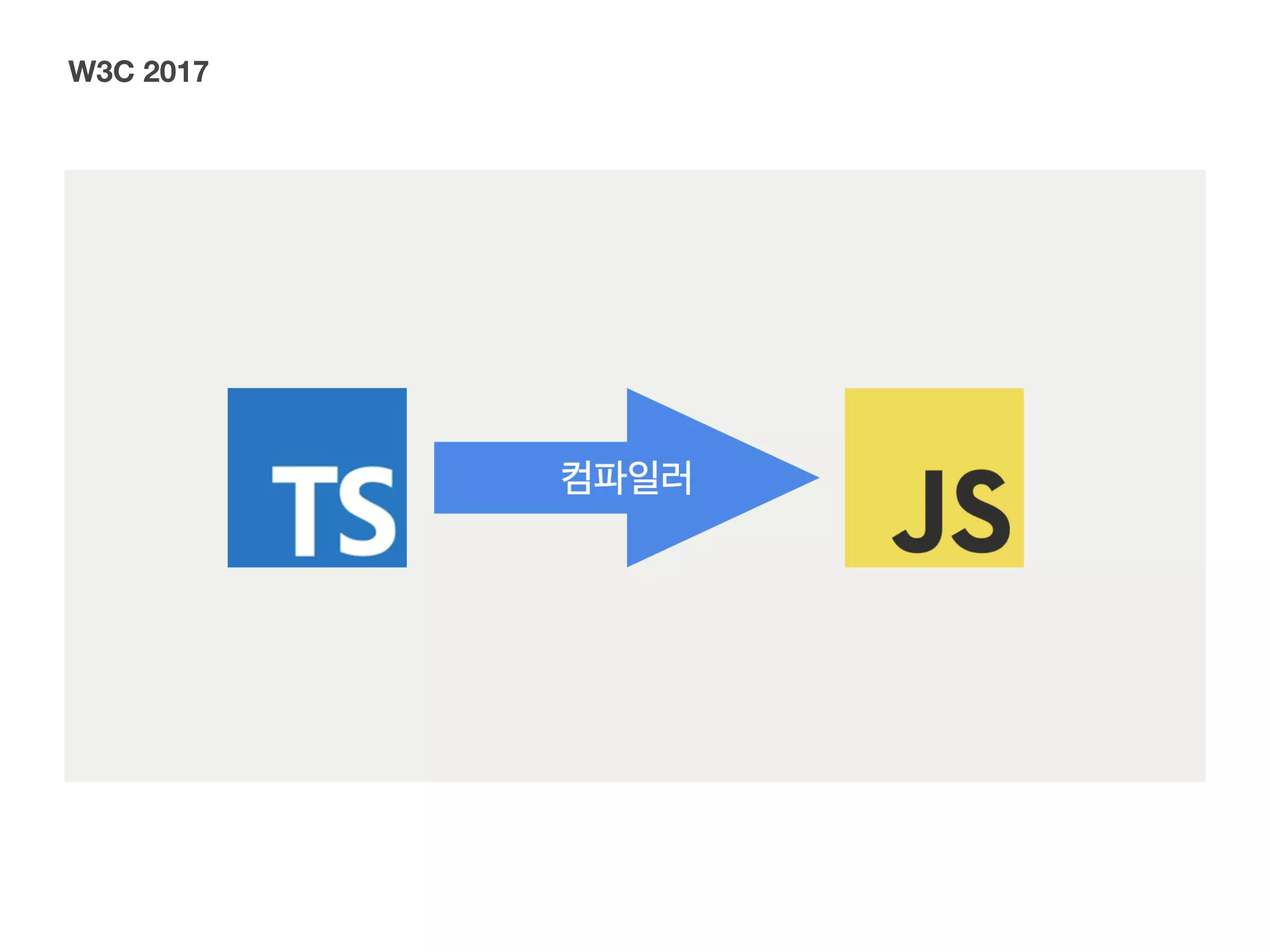 W3C 2017

TS

컴파일러

JS